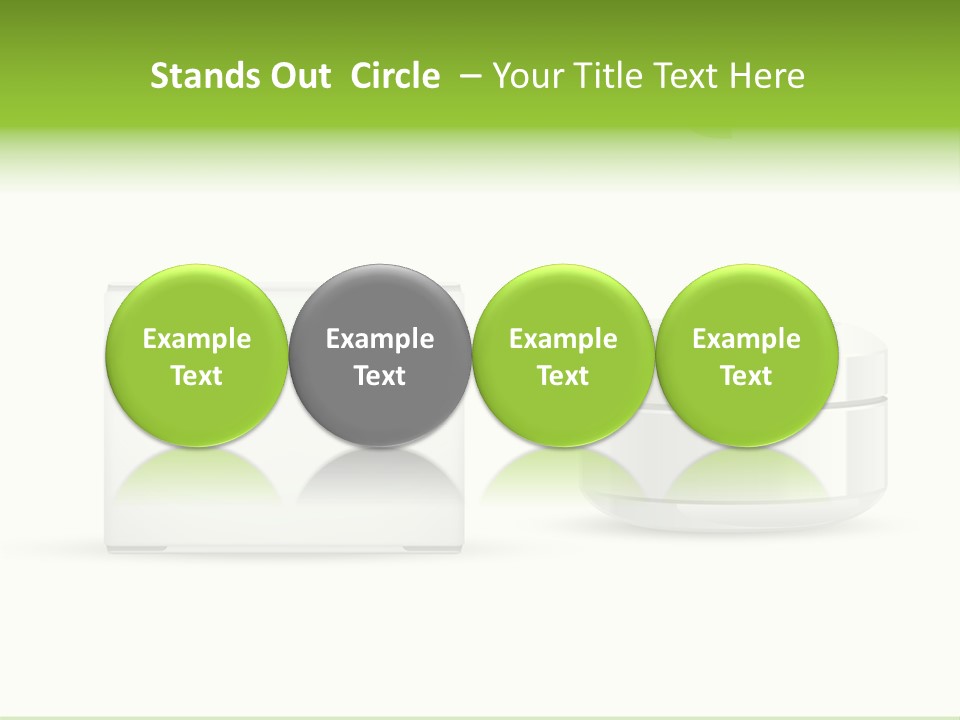 Stands Out  Circle  – Your Title Text Here

Example Text

Example Text

Example Text

Example Text